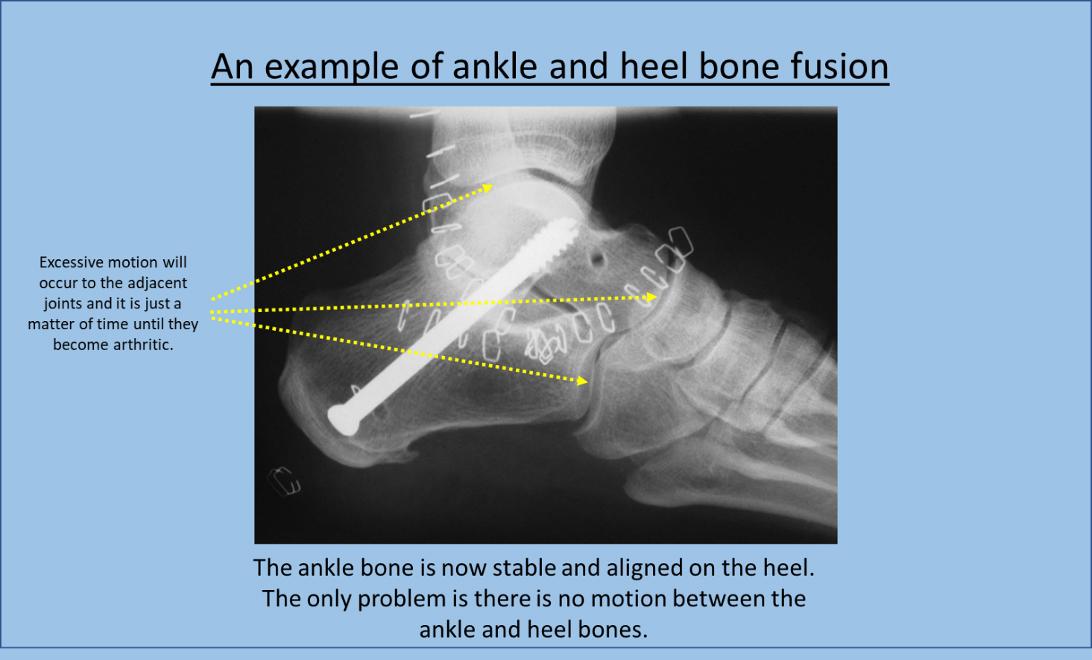 An example of ankle and heel bone fusion

Excessive motion will occur to the adjacent joints and it is just a matter of time until they become arthritic.

The ankle bone is now stable and aligned on the heel. The only problem is there is no motion between the ankle and heel bones.